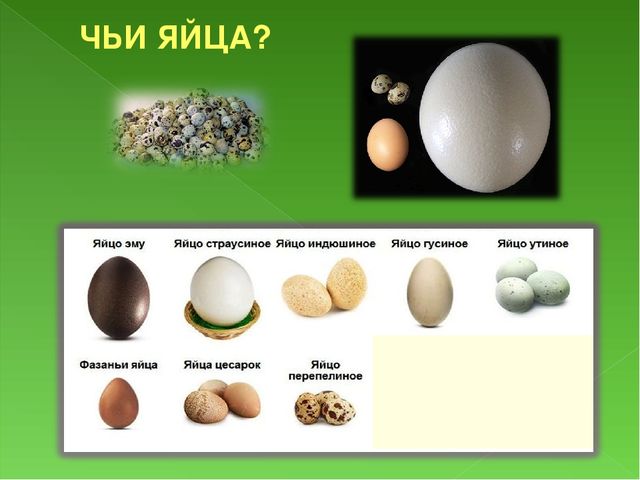 ЧЬИ ЯЙЦА?

Яйцо эму

Яйцо страусиное

Яйцо индюшиное

Яйцо гусиное

Яйцо утиное

Фазаньи яйца

Яйца цесарок

Яйцо перепелиное